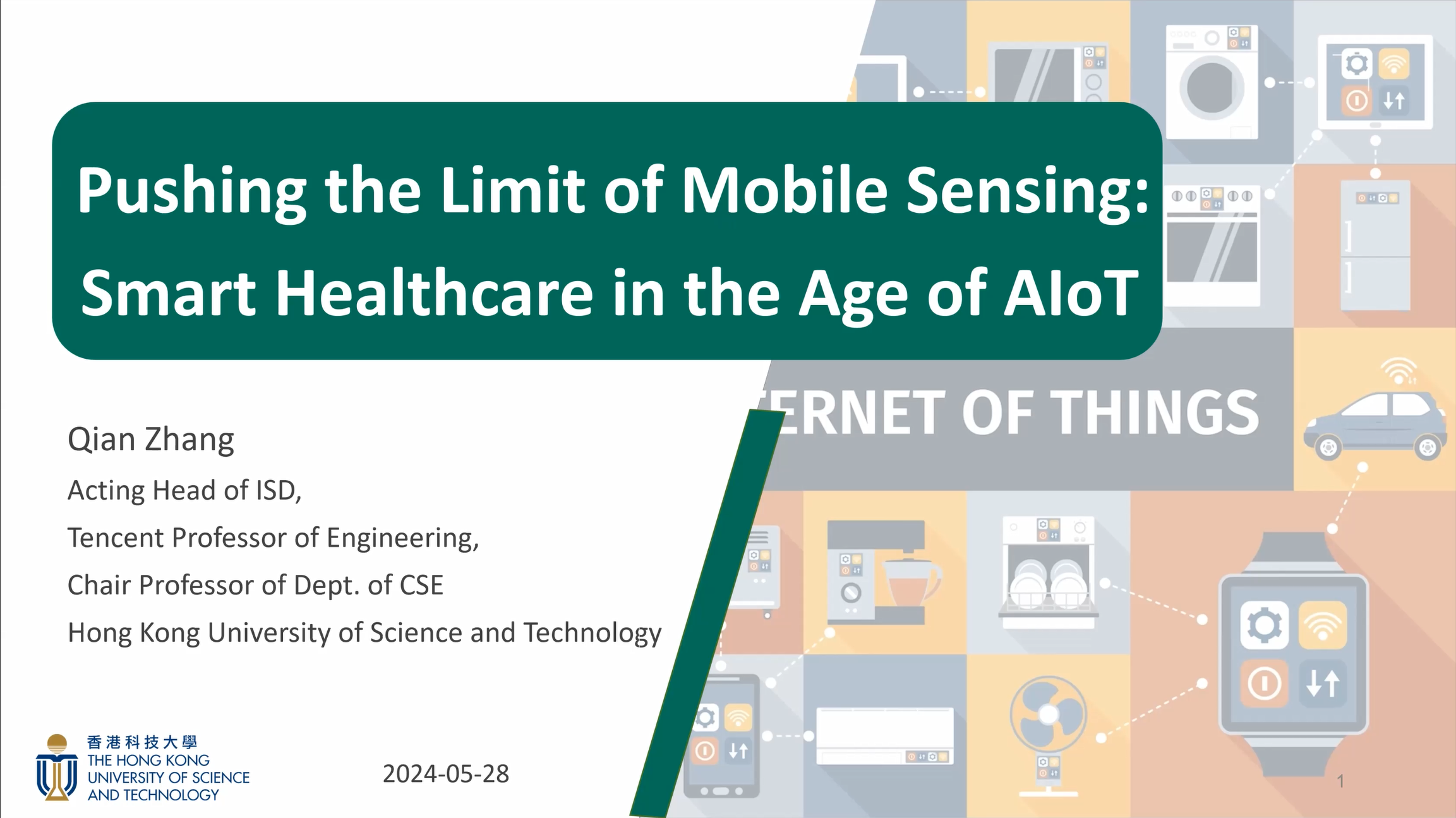 Pushing the Limit of Mobile Sensing: Smart Healthcare in the Age of AIoT

ERNET OF THINGS

Qian Zhang

Acting Head of ISD,

Tencent Professor of Engineering,

Chair Professor of Dept. of CSE

Hong Kong University of Science and Technology

香港科技大學
THE HONG KONG
UNIVERSITY OF SCIENCE
AND TECHNOLOGY

2024-05-28

1